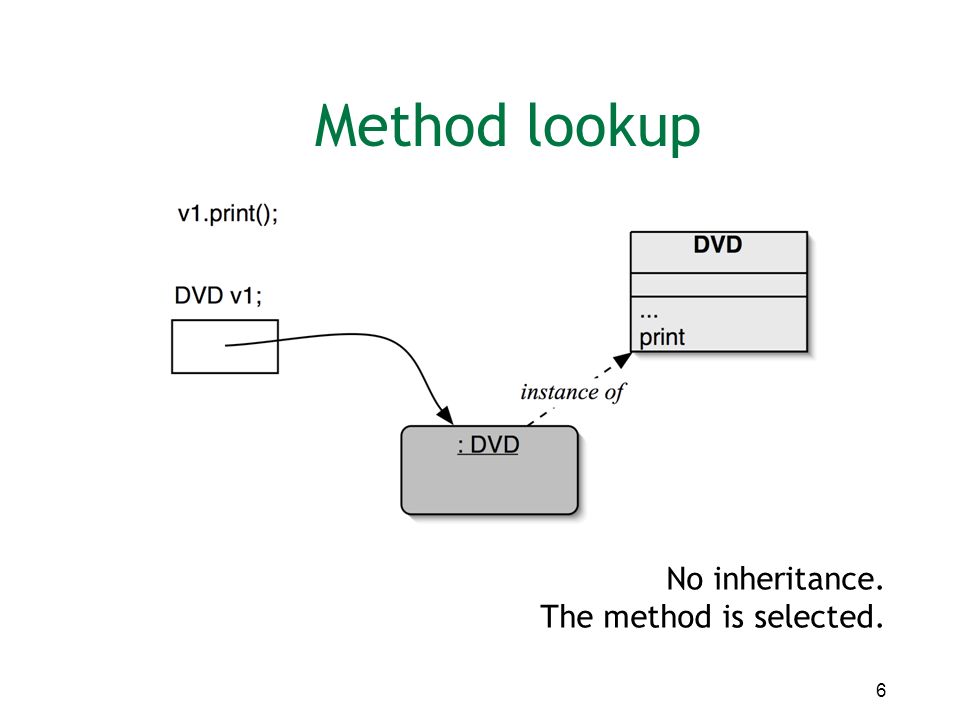 Method lookup

v1.print();

DVD v1;

DVD

...
print

instance of

: DVD

No inheritance.
The method is selected.

6